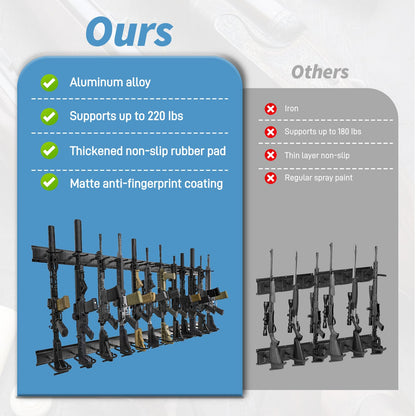 Ours

Aluminum alloy

Supports up to 220 lbs

Thickened non-slip rubber pad

Matte anti-fingerprint coating

Others

Iron

Supports up to 180 lbs

Thin layer non-slip

Regular spray paint